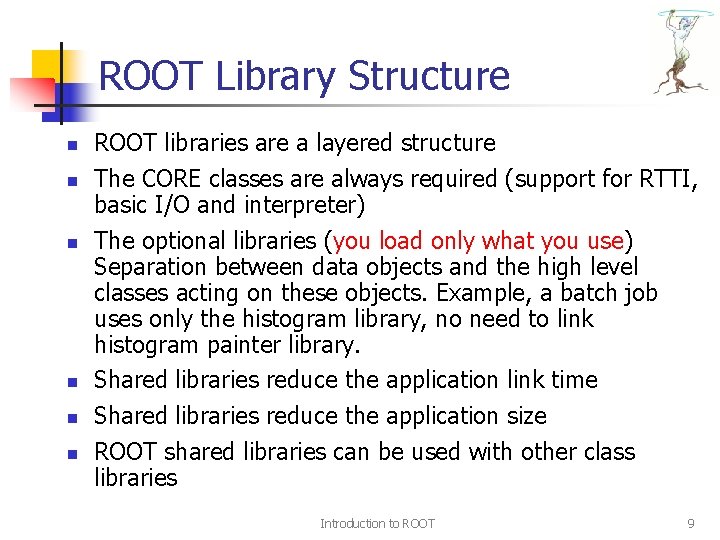 ROOT Library Structure

- ROOT libraries are a layered structure
- The CORE classes are always required (support for RTTI, basic I/O and interpreter)
- The optional libraries (you load only what you use) Separation between data objects and the high level classes acting on these objects. Example, a batch job uses only the histogram library, no need to link histogram painter library.
- Shared libraries reduce the application link time
- Shared libraries reduce the application size
- ROOT shared libraries can be used with other class libraries

Introduction to ROOT

9